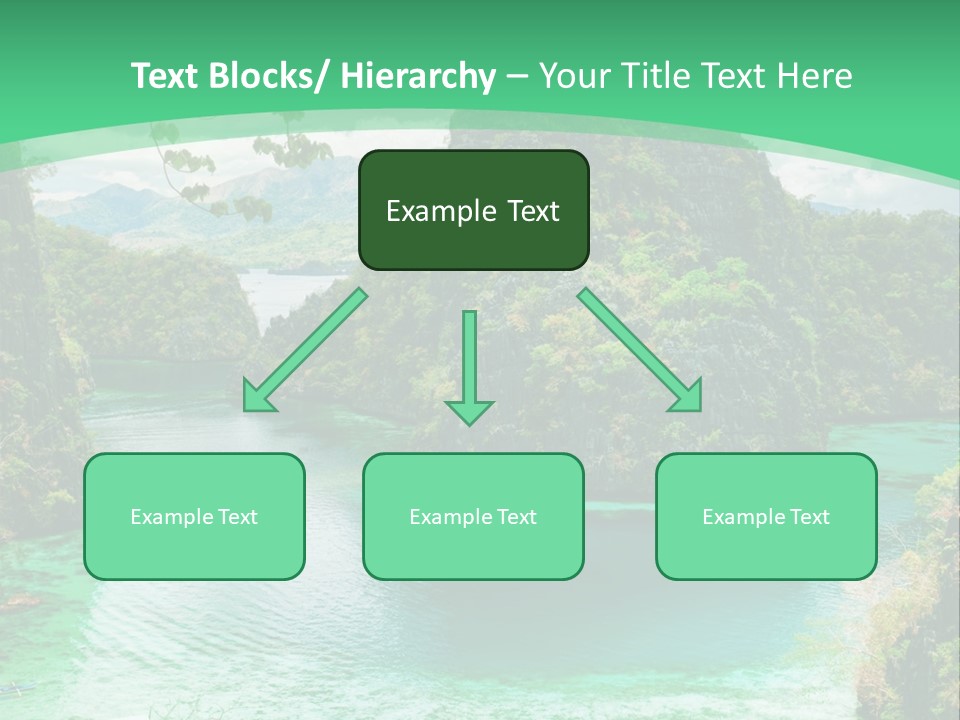 Text Blocks/ Hierarchy – Your Title Text Here

Example Text

Example Text

Example Text

Example Text